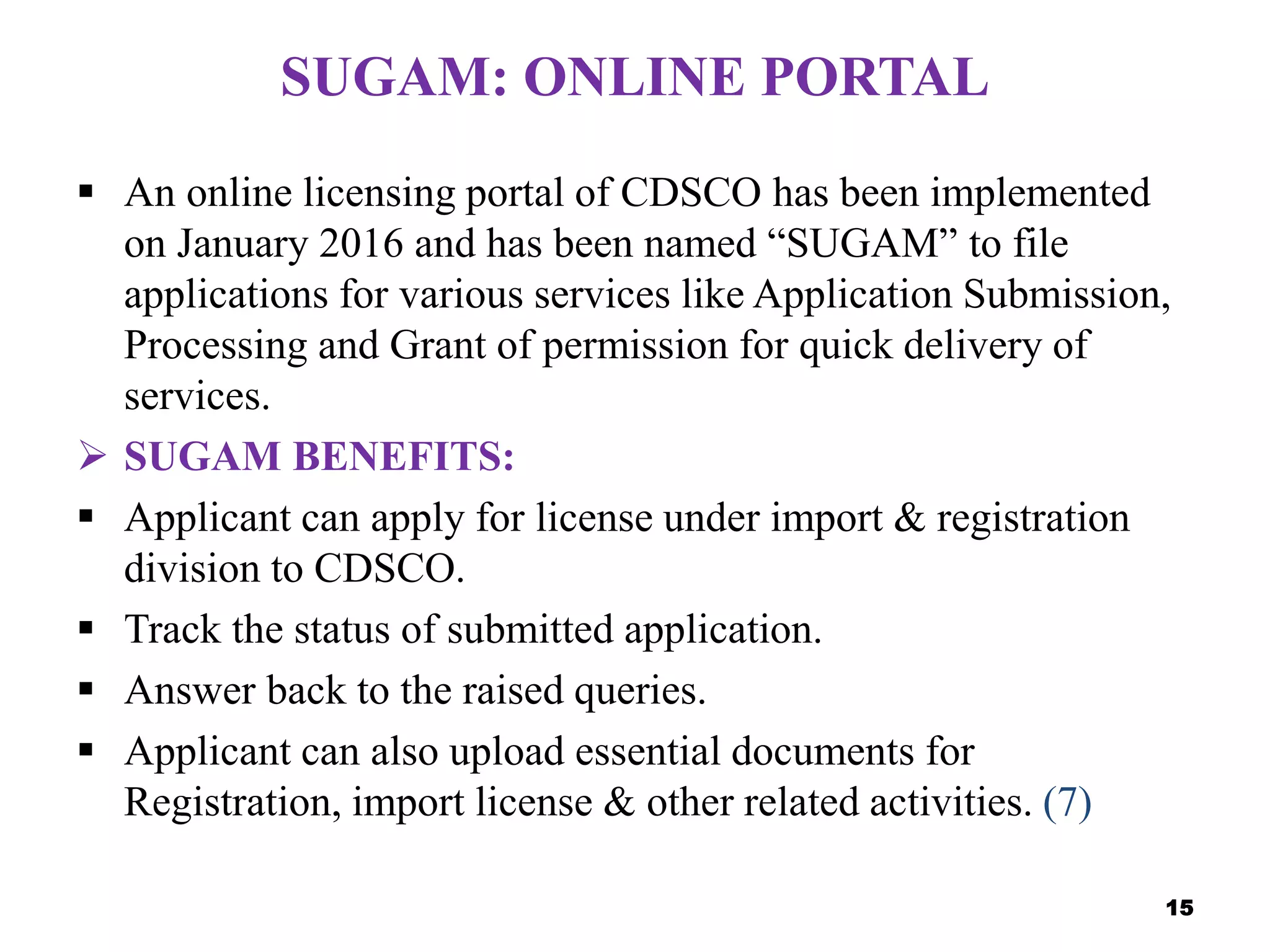 SUGAM: ONLINE PORTAL

▪ An online licensing portal of CDSCO has been implemented on January 2016 and has been named “SUGAM” to file applications for various services like Application Submission, Processing and Grant of permission for quick delivery of services.

➢ SUGAM BENEFITS:

▪ Applicant can apply for license under import & registration division to CDSCO.

▪ Track the status of submitted application.

▪ Answer back to the raised queries.

▪ Applicant can also upload essential documents for Registration, import license & other related activities. (7)

15